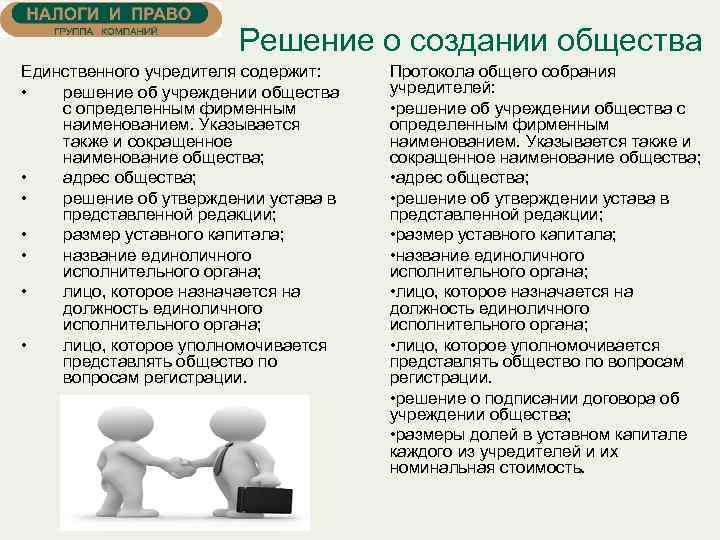 НАЛОГИ И ПРАВО
ГРУППА КОМПАНИЙ

Решение о создании общества

Единственного учредителя содержит:
• решение об учреждении общества с определенным фирменным наименованием. Указывается также и сокращенное наименование общества;
• адрес общества;
• решение об утверждении устава в представленной редакции;
• размер уставного капитала;
• название единоличного исполнительного органа;
• лицо, которое назначается на должность единоличного исполнительного органа;
• лицо, которое уполномочивается представлять общество по вопросам регистрации.

Протокола общего собрания учредителей:
•решение об учреждении общества с определенным фирменным наименованием. Указывается также и сокращенное наименование общества;
•адрес общества;
•решение об утверждении устава в представленной редакции;
•размер уставного капитала;
•название единоличного исполнительного органа;
•лицо, которое назначается на должность единоличного исполнительного органа;
•лицо, которое уполномочивается представлять общество по вопросам регистрации.
•решение о подписании договора об учреждении общества;
•размеры долей в уставном капитале каждого из учредителей и их номинальная стоимость.